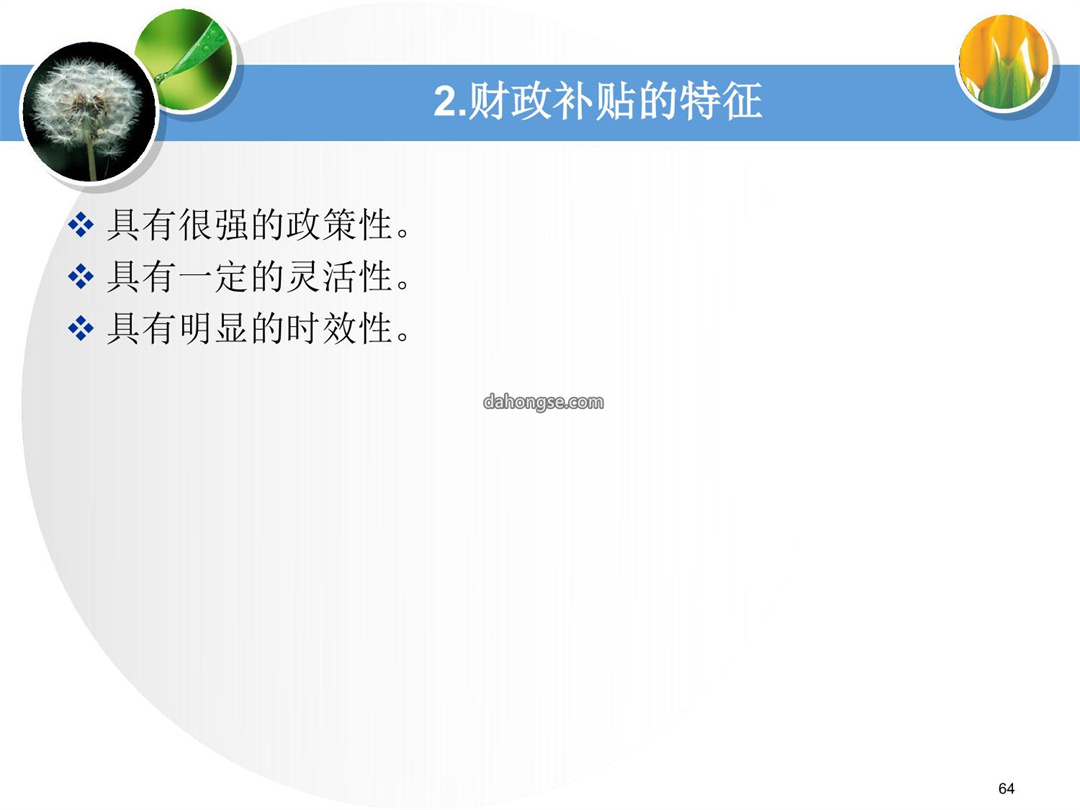 2.财政补贴的特征

❖ 具有很强的政策性。
❖ 具有一定的灵活性。
❖ 具有明显的时效性。

dahongse.com

64